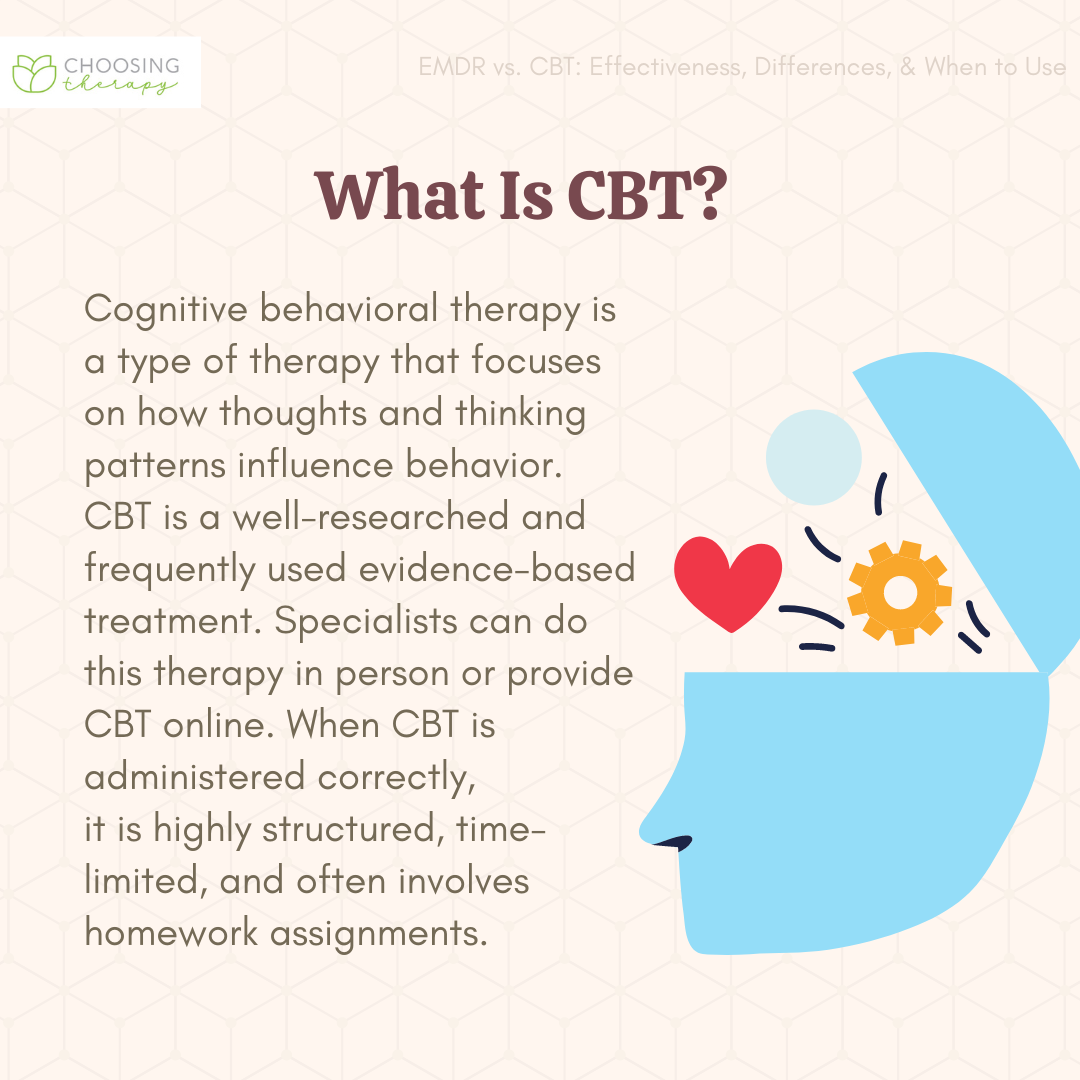 CHOOSING therapy

EMDR vs. CBT: Effectiveness, Differences, & When to Use

What Is CBT?

Cognitive behavioral therapy is a type of therapy that focuses on how thoughts and thinking patterns influence behavior. CBT is a well-researched and frequently used evidence-based treatment. Specialists can do this therapy in person or provide CBT online. When CBT is administered correctly, it is highly structured, time-limited, and often involves homework assignments.